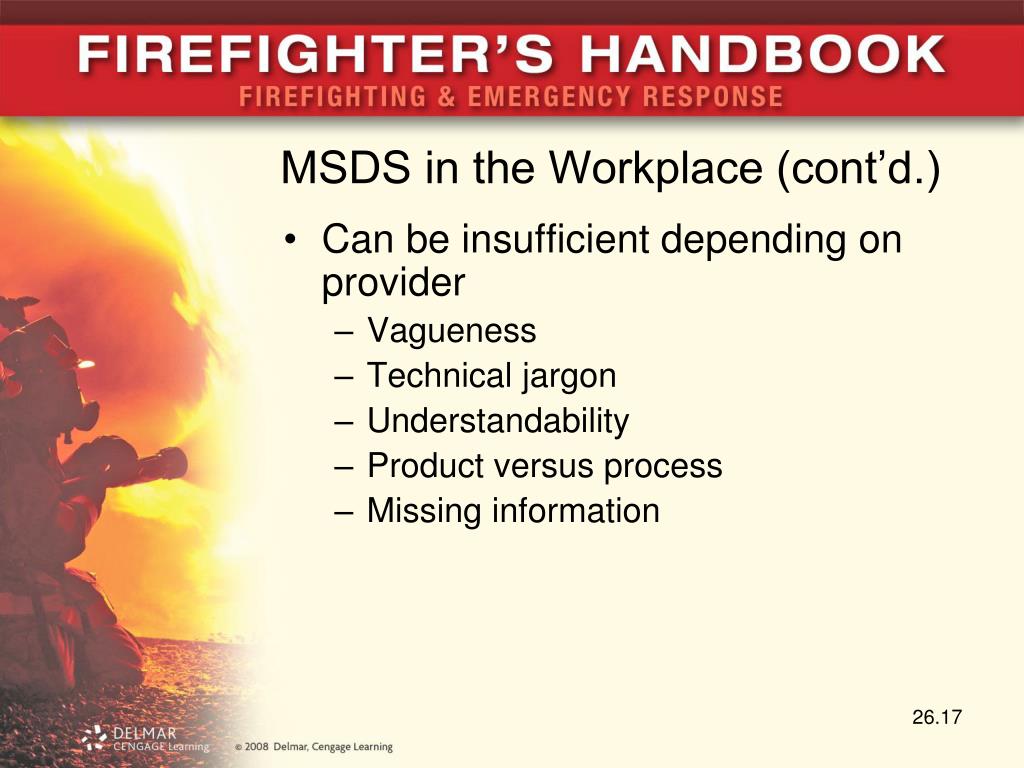 FIREFIGHTER'S HANDBOOK
FIREFIGHTING & EMERGENCY RESPONSE

MSDS in the Workplace (cont'd.)

• Can be insufficient depending on provider
– Vagueness
– Technical jargon
– Understandability
– Product versus process
– Missing information

26.17

DELMAR CENGAGE Learning © 2008 Delmar, Cengage Learning